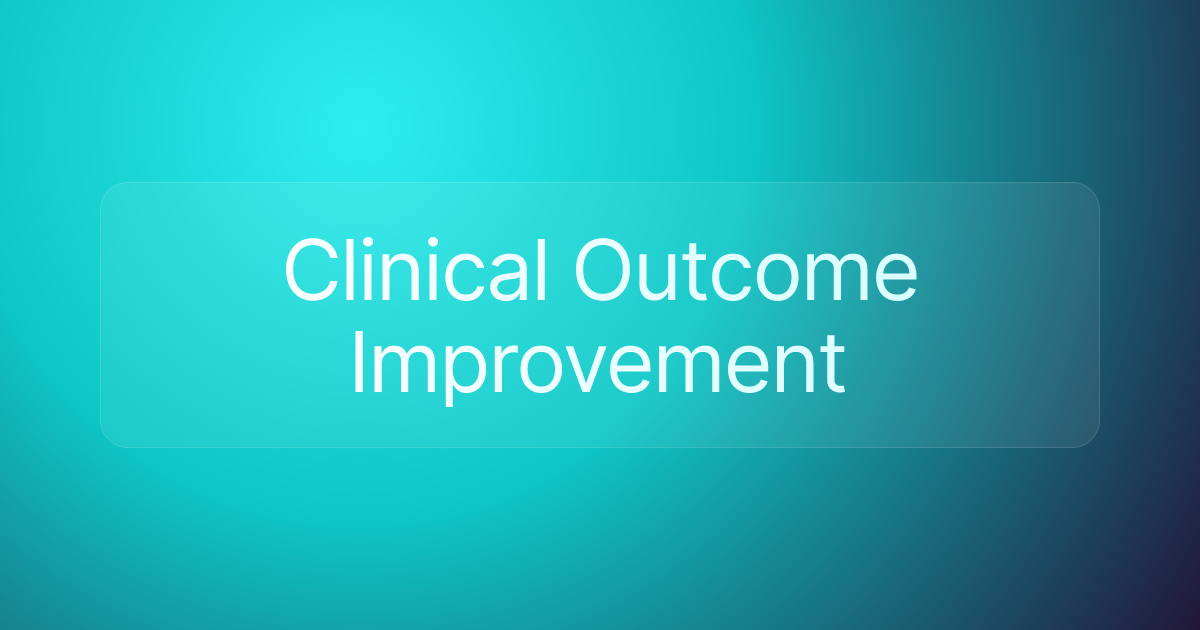 Clinical Outcome Improvement